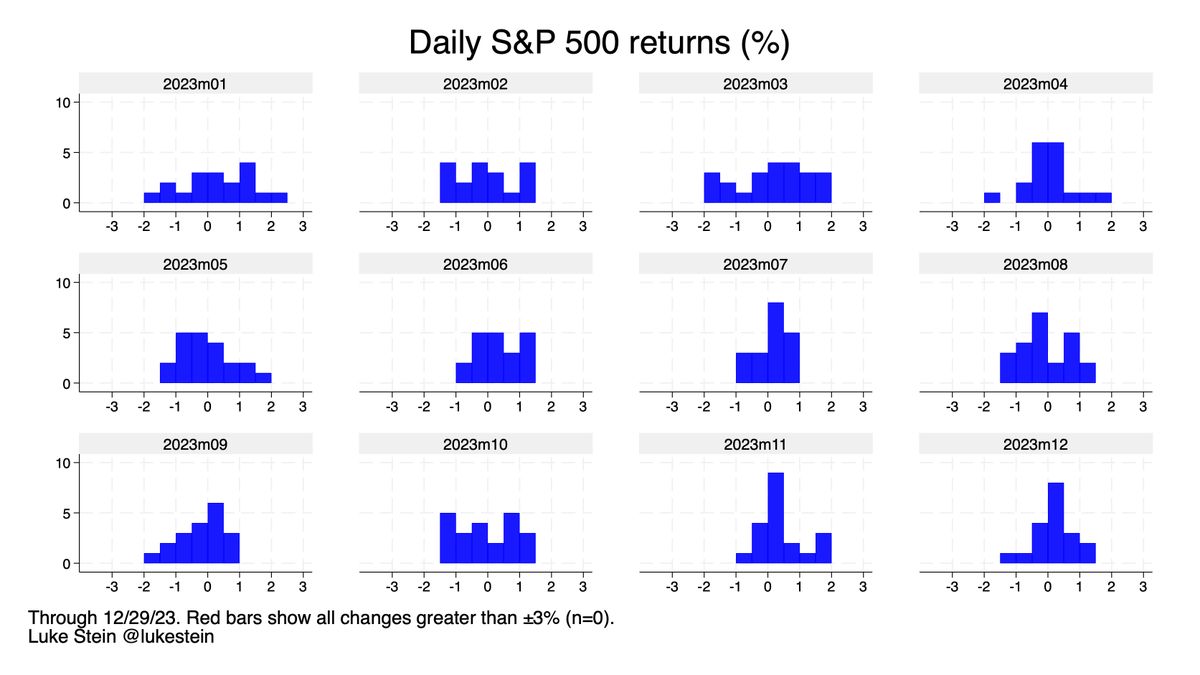 Daily S&P 500 returns (%)

2023m01
10
5
0
-3 -2 -1 0 1 2 3

2023m02
-3 -2 -1 0 1 2 3

2023m03
-3 -2 -1 0 1 2 3

2023m04
-3 -2 -1 0 1 2 3

2023m05
10
5
0
-3 -2 -1 0 1 2 3

2023m06
-3 -2 -1 0 1 2 3

2023m07
-3 -2 -1 0 1 2 3

2023m08
-3 -2 -1 0 1 2 3

2023m09
10
5
0
-3 -2 -1 0 1 2 3

2023m10
-3 -2 -1 0 1 2 3

2023m11
-3 -2 -1 0 1 2 3

2023m12
-3 -2 -1 0 1 2 3

Through 12/29/23. Red bars show all changes greater than ±3% (n=0).
Luke Stein @lukestein